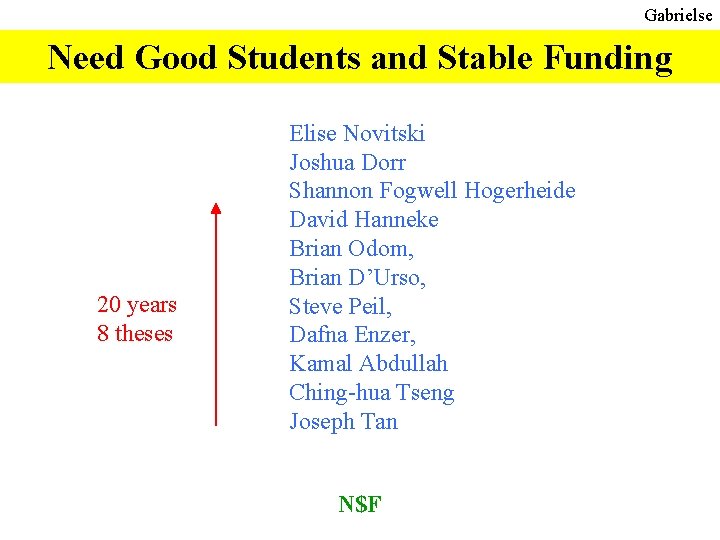 Gabrielse

Need Good Students and Stable Funding

20 years
8 theses

Elise Novitski
Joshua Dorr
Shannon Fogwell Hogerheide
David Hanneke
Brian Odom,
Brian D'Urso,
Steve Peil,
Dafna Enzer,
Kamal Abdullah
Ching-hua Tseng
Joseph Tan

N$F